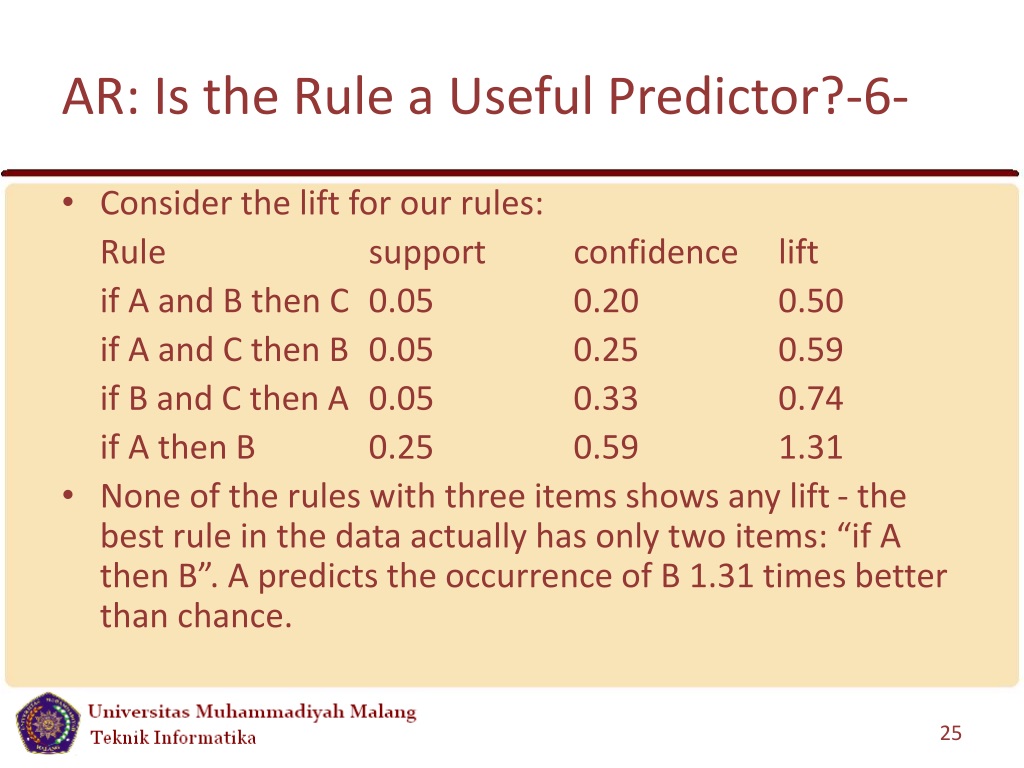 AR: Is the Rule a Useful Predictor?-6-

• Consider the lift for our rules:

| Rule | support | confidence | lift |
|---|---|---|---|
| if A and B then C | 0.05 | 0.20 | 0.50 |
| if A and C then B | 0.05 | 0.25 | 0.59 |
| if B and C then A | 0.05 | 0.33 | 0.74 |
| if A then B | 0.25 | 0.59 | 1.31 |

• None of the rules with three items shows any lift - the best rule in the data actually has only two items: “if A then B”. A predicts the occurrence of B 1.31 times better than chance.

Universitas Muhammadiyah Malang
Teknik Informatika

25